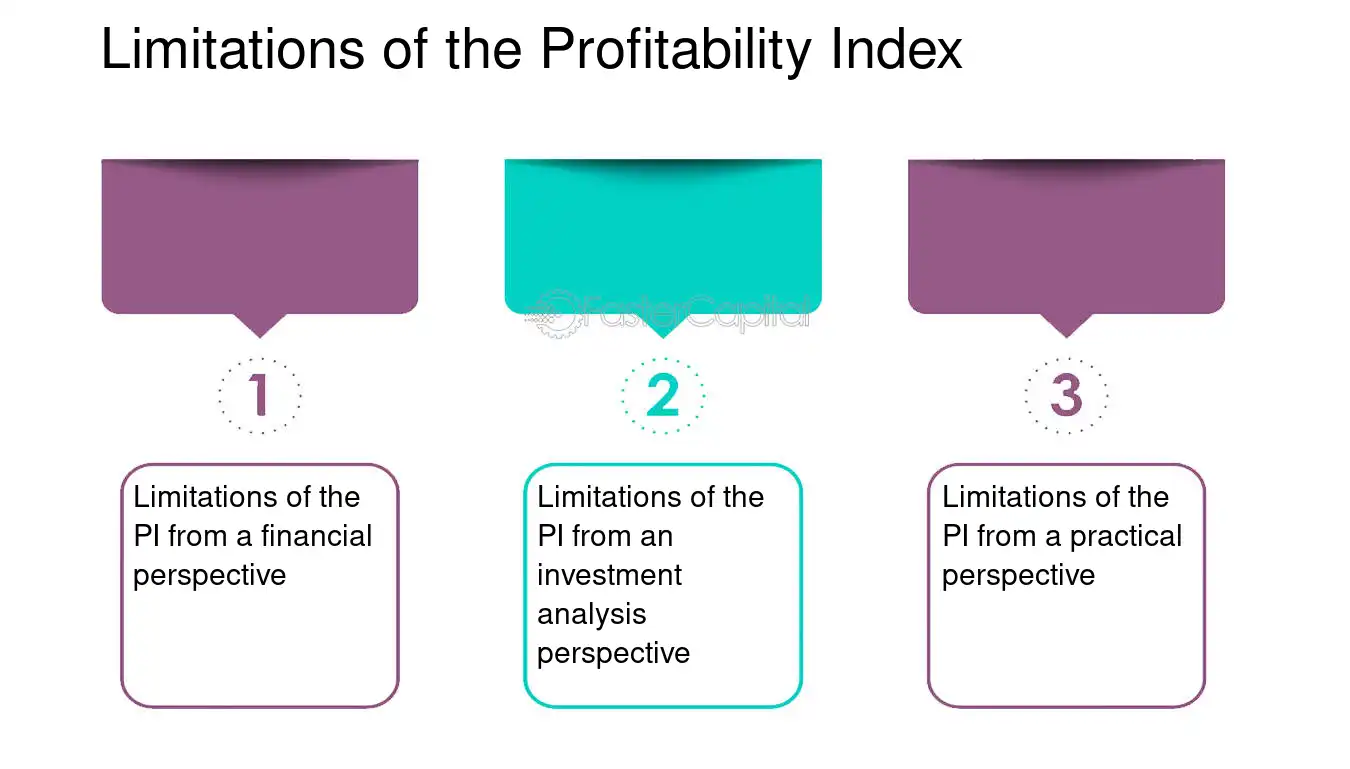 Limitations of the Profitability Index

1

Limitations of the PI from a financial perspective

2

Limitations of the PI from an investment analysis perspective

3

Limitations of the PI from a practical perspective

FasterCapital